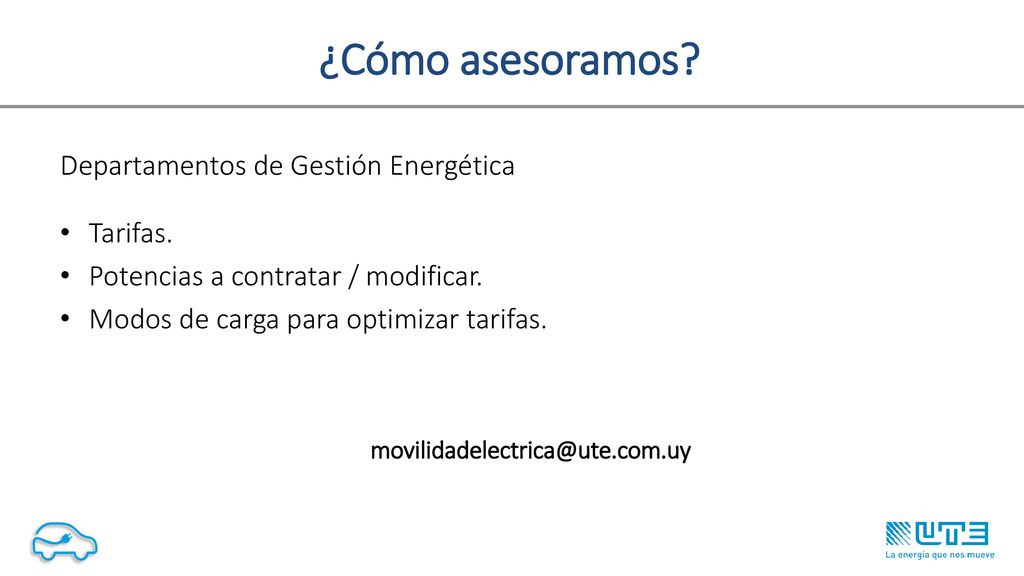 ¿Cómo asesoramos?

Departamentos de Gestión Energética

• Tarifas.
• Potencias a contratar / modificar.
• Modos de carga para optimizar tarifas.

movilidadelectrica@ute.com.uy

UTE
La energía que nos mueve